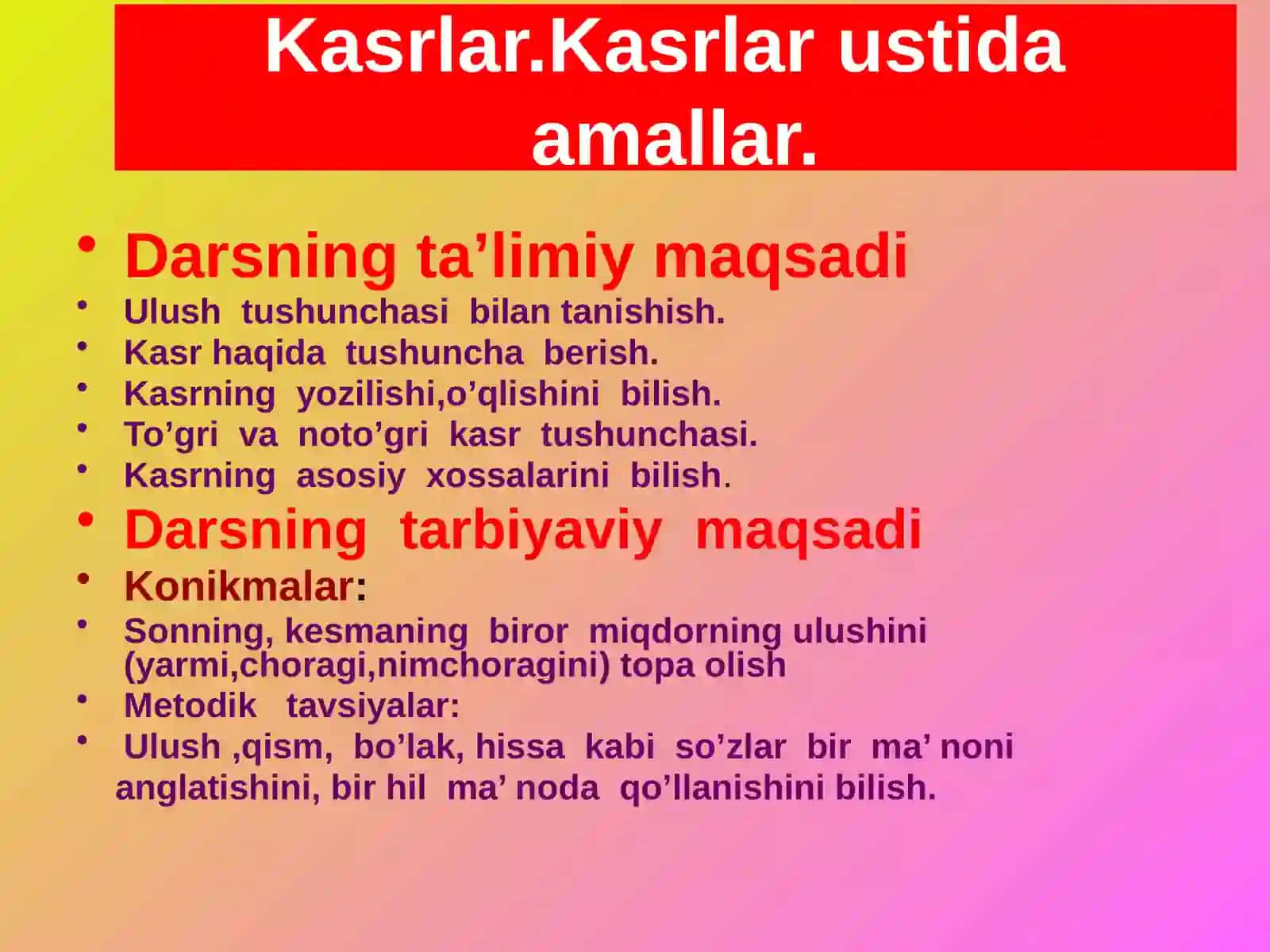 Kasrlar.Kasrlar ustida amallar.

• Darsning ta’limiy maqsadi
• Ulush tushunchasi bilan tanishish.
• Kasr haqida tushuncha berish.
• Kasrning yozilishi,o’qlishini bilish.
• To’gri va noto’gri kasr tushunchasi.
• Kasrning asosiy xossalarini bilish.
• Darsning tarbiyaviy maqsadi
• Konikmalar:
• Sonning, kesmaning biror miqdorning ulushini (yarmi,choragi,nimchoragini) topa olish
• Metodik tavsiyalar:
• Ulush ,qism, bo’lak, hissa kabi so’zlar bir ma’ noni anglatishini, bir hil ma’ noda qo’llanishini bilish.